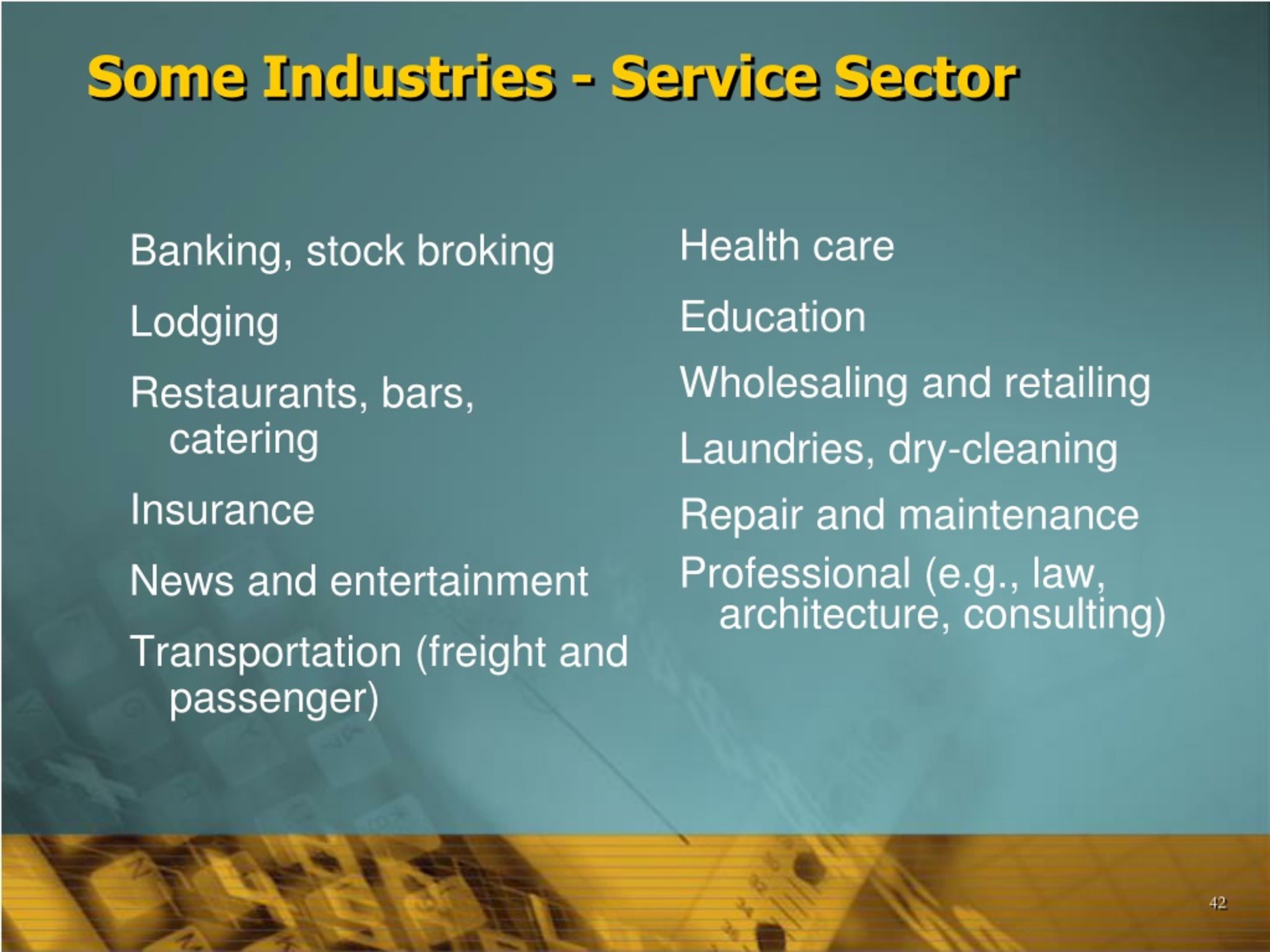 Some Industries - Service Sector

Banking, stock broking

Lodging

Restaurants, bars, catering

Insurance

News and entertainment

Transportation (freight and passenger)

Health care

Education

Wholesaling and retailing

Laundries, dry-cleaning

Repair and maintenance

Professional (e.g., law, architecture, consulting)

42